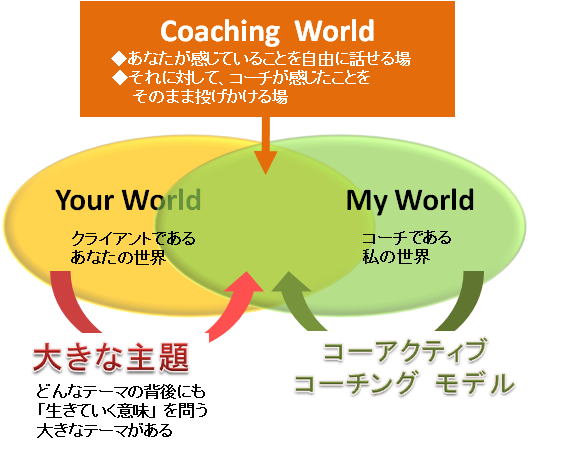 Coaching World
◆あなたが感じていることを自由に話せる場
◆それに対して、コーチが感じたことを そのまま投げかける場

Your World
クライアントである
あなたの世界

My World
コーチである
私の世界

大きな主題
どんなテーマの背後にも
「生きていく意味」を問う
大きなテーマがある

コーアクティブ
コーチング モデル